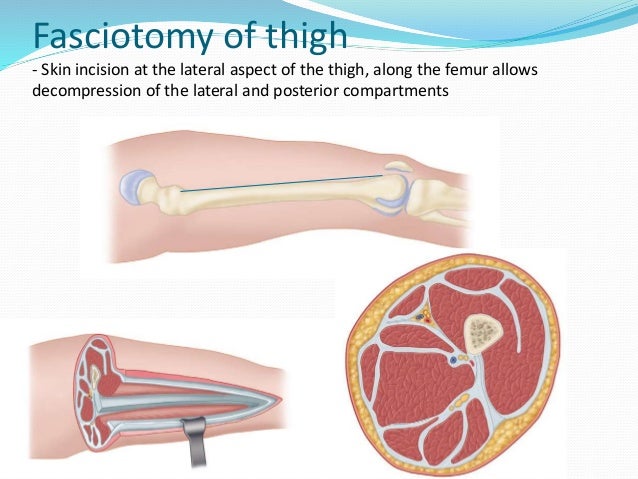 Fasciotomy of thigh

- Skin incision at the lateral aspect of the thigh, along the femur allows decompression of the lateral and posterior compartments